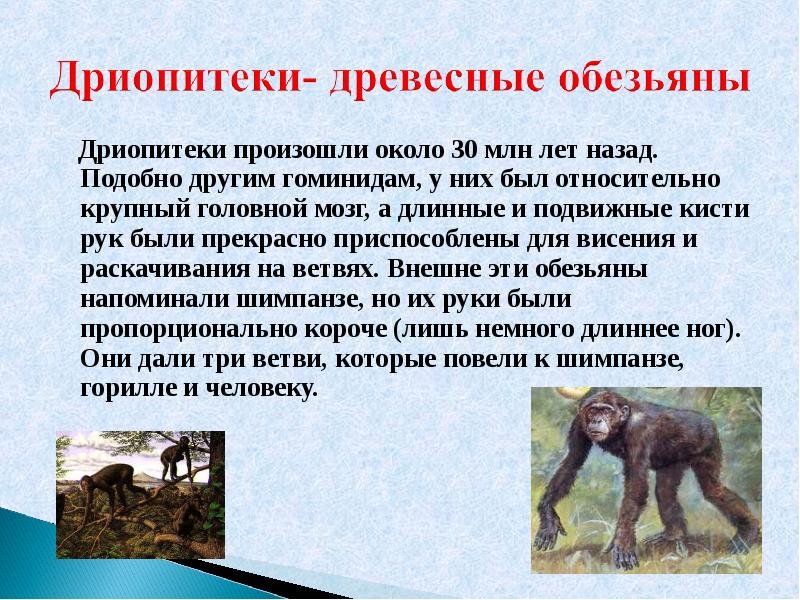 Дриопитеки- древесные обезьяны

Дриопитеки произошли около 30 млн лет назад. Подобно другим гоминидам, у них был относительно крупный головной мозг, а длинные и подвижные кисти рук были прекрасно приспособлены для висения и раскачивания на ветвях. Внешне эти обезьяны напоминали шимпанзе, но их руки были пропорционально короче (лишь немного длиннее ног). Они дали три ветви, которые повели к шимпанзе, горилле и человеку.